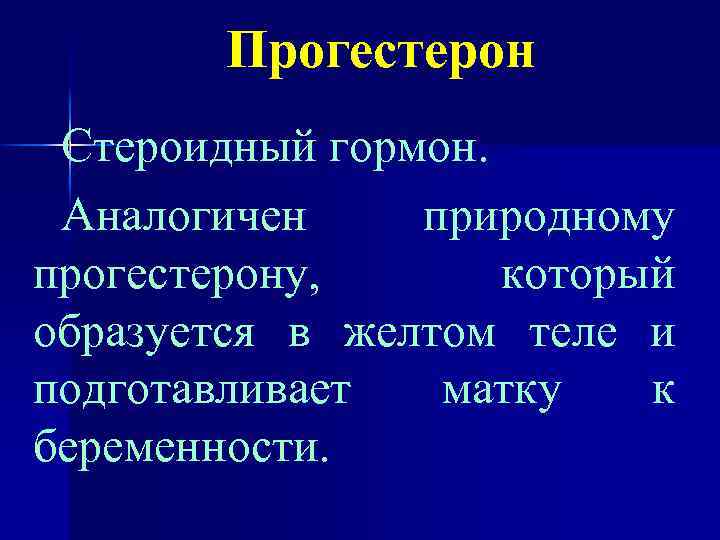 Прогестерон

Стероидный гормон.

Аналогичен природному прогестерону, который образуется в желтом теле и подготавливает матку к беременности.